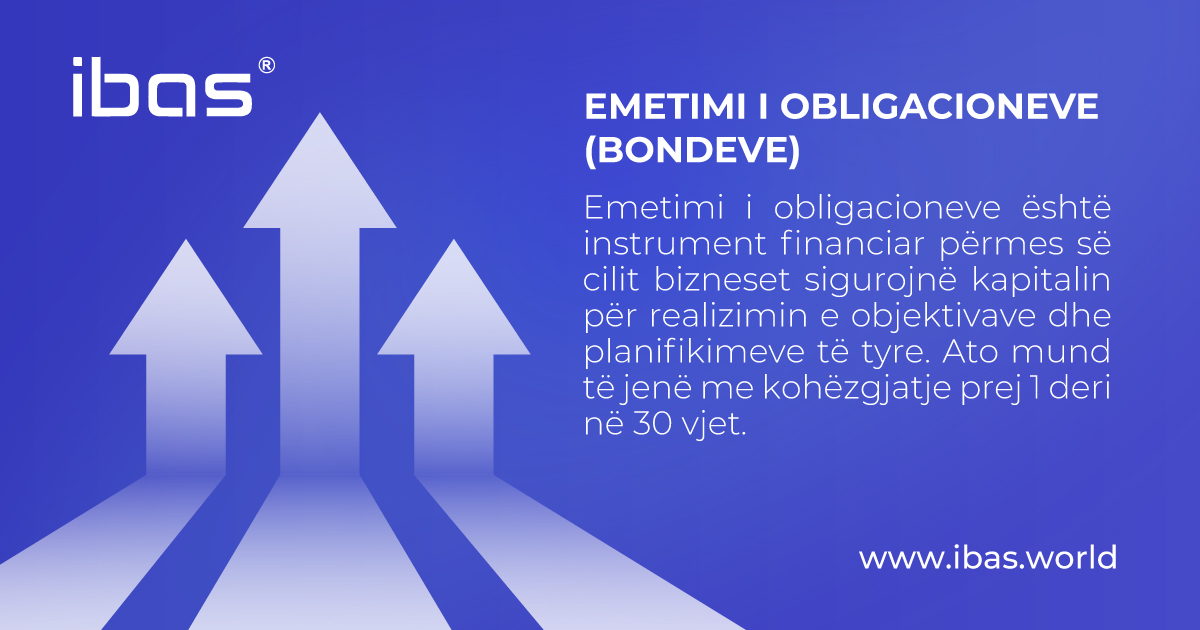 ibas®

EMETIMI I OBLIGACIONEVE (BONDEVE)

Emetimi i obligacioneve është instrument financiar përmes së cilit bizneset sigurojnë kapitalin për realizimin e objektivave dhe planifikimeve të tyre. Ato mund të jenë me kohëzgjatje prej 1 deri në 30 vjet.

www.ibas.world